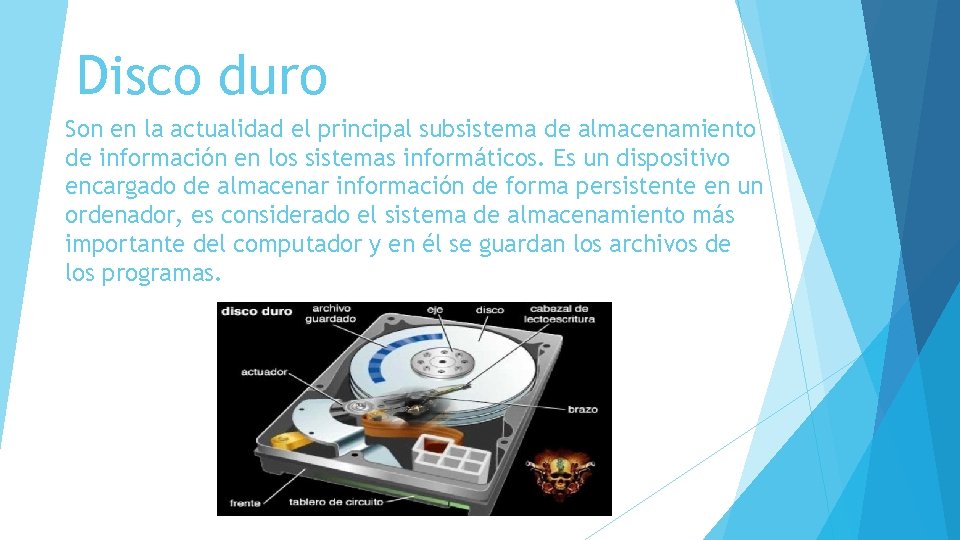 Disco duro

Son en la actualidad el principal subsistema de almacenamiento de información en los sistemas informáticos. Es un dispositivo encargado de almacenar información de forma persistente en un ordenador, es considerado el sistema de almacenamiento más importante del computador y en él se guardan los archivos de los programas.

disco duro
archivo guardado
eje
disco
cabazal de lectoescritura
actuador
brazo
frente
tablero de circuito